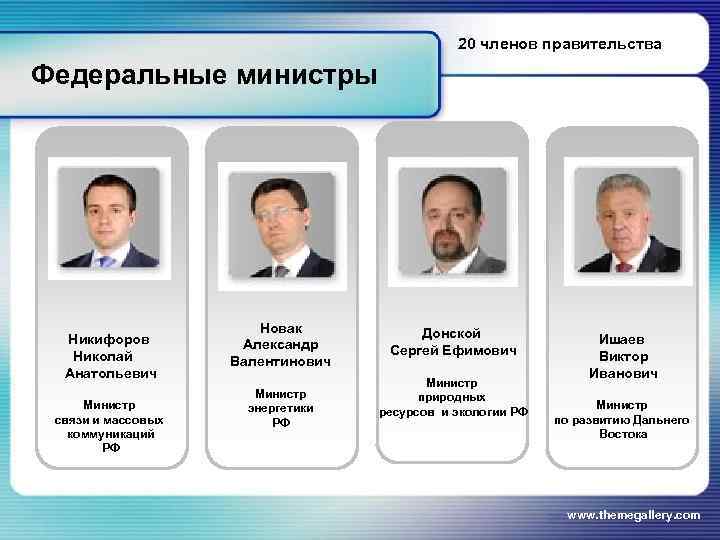 Федеральные министры

20 членов правительства

Никифоров Николай Анатольевич

Министр связи и массовых коммуникаций РФ

Новак Александр Валентинович

Министр энергетики РФ

Донской Сергей Ефимович

Министр природных ресурсов и экологии РФ

Ишаев Виктор Иванович

Министр по развитию Дальнего Востока

www.themegallery.com